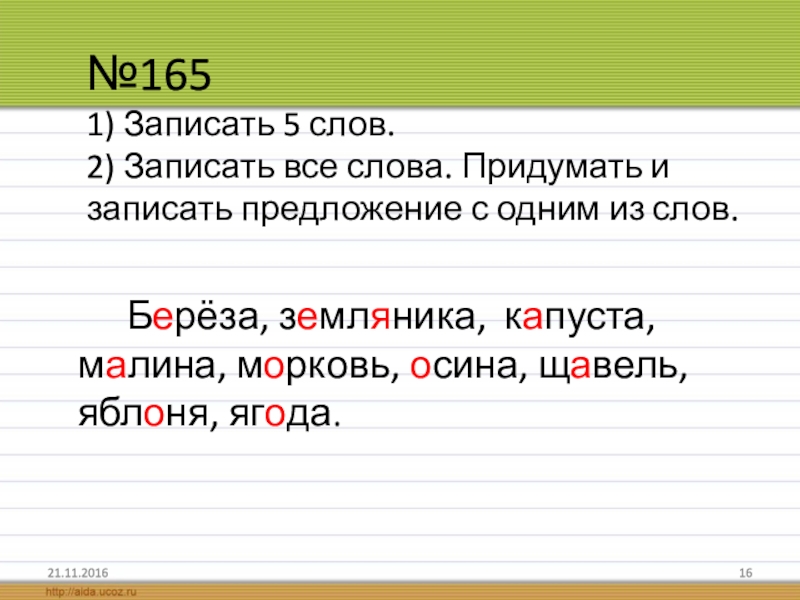 №165
1) Записать 5 слов.
2) Записать все слова. Придумать и записать предложение с одним из слов.

Берёза, земляника, капуста, малина, морковь, осина, щавель, яблоня, ягода.

21.11.2016
16
http://aida.ucoz.ru